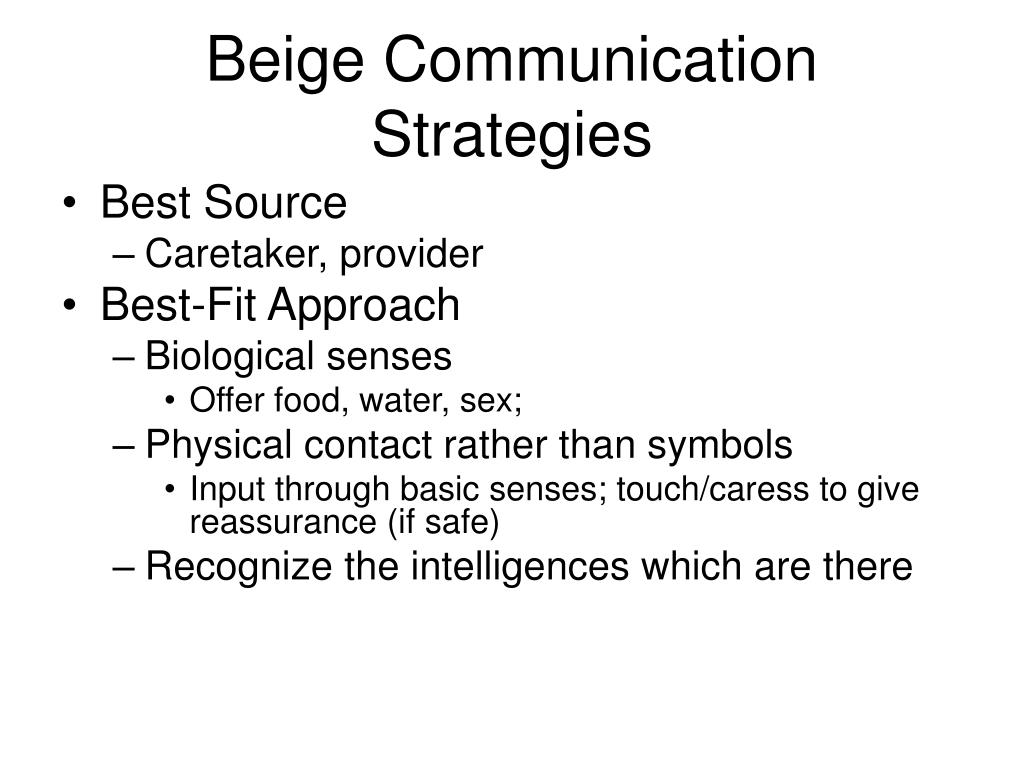 Beige Communication Strategies

• Best Source
– Caretaker, provider
• Best-Fit Approach
– Biological senses
• Offer food, water, sex;
– Physical contact rather than symbols
• Input through basic senses; touch/caress to give reassurance (if safe)
– Recognize the intelligences which are there